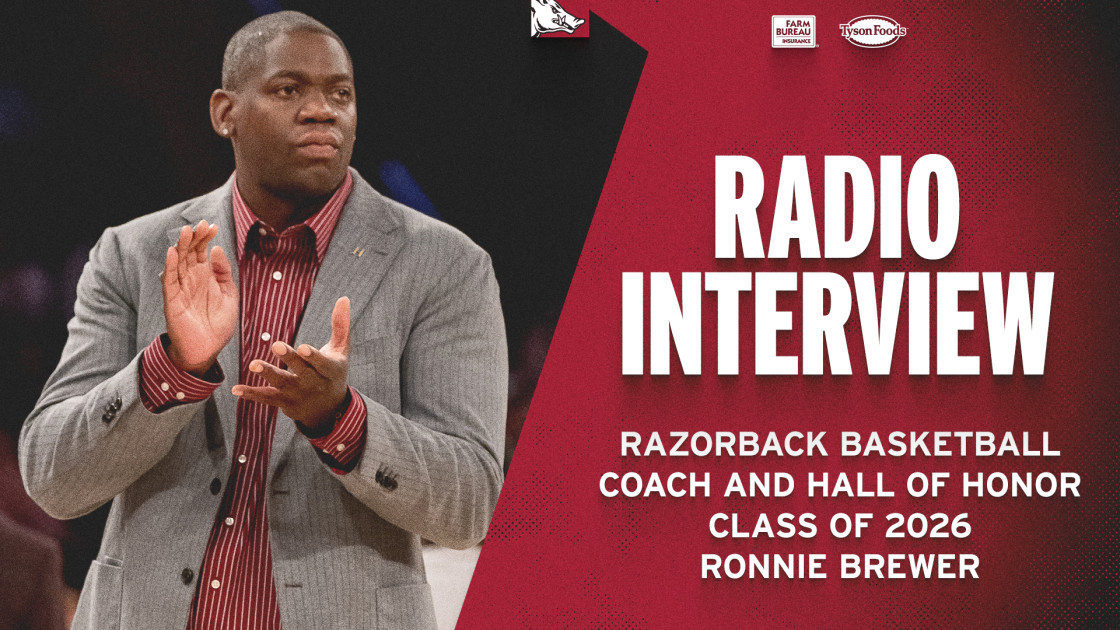 FARM BUREAU INSURANCE

Tyson Foods

RADIO INTERVIEW

RAZORBACK BASKETBALL
COACH AND HALL OF HONOR
CLASS OF 2026
RONNIE BREWER